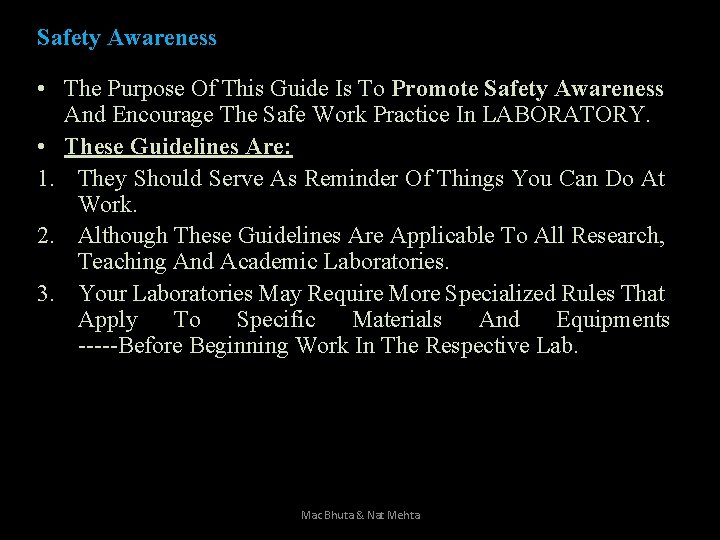 Safety Awareness

• The Purpose Of This Guide Is To Promote Safety Awareness And Encourage The Safe Work Practice In LABORATORY.

• These Guidelines Are:

1. They Should Serve As Reminder Of Things You Can Do At Work.

2. Although These Guidelines Are Applicable To All Research, Teaching And Academic Laboratories.

3. Your Laboratories May Require More Specialized Rules That Apply To Specific Materials And Equipments -----Before Beginning Work In The Respective Lab.

Mac Bhuta & Nat Mehta